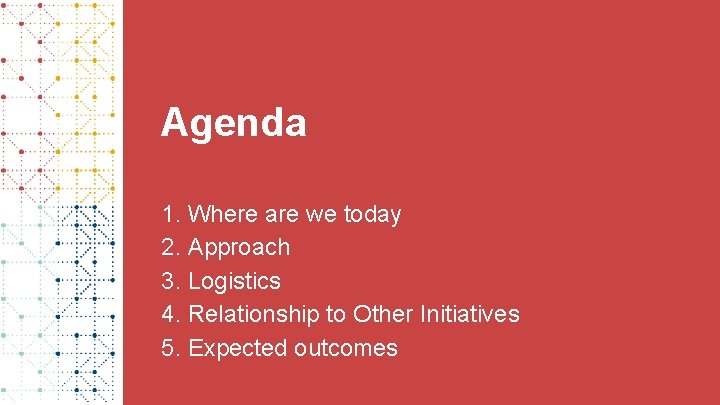 Agenda

1. Where are we today
2. Approach
3. Logistics
4. Relationship to Other Initiatives
5. Expected outcomes